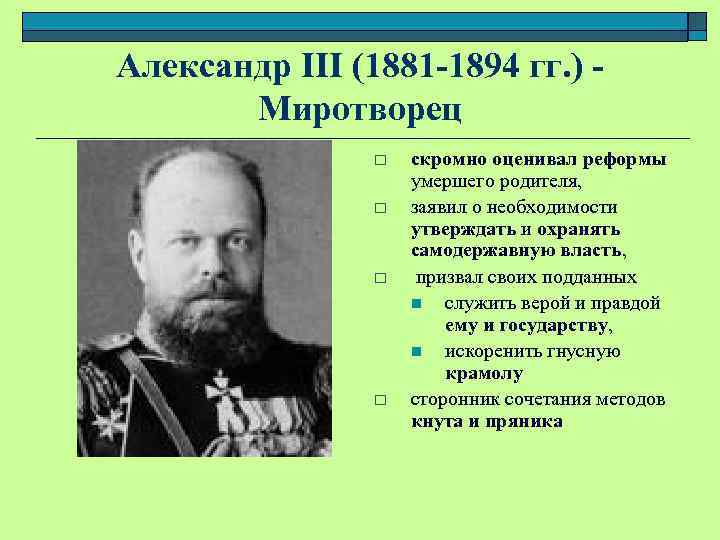 Александр III (1881-1894 гг.) - Миротворец

скромно оценивал реформы умершего родителя,

заявил о необходимости утверждать и охранять самодержавную власть,

призвал своих подданных

служить верой и правдой ему и государству,

искоренить гнусную крамолу

сторонник сочетания методов кнута и пряника